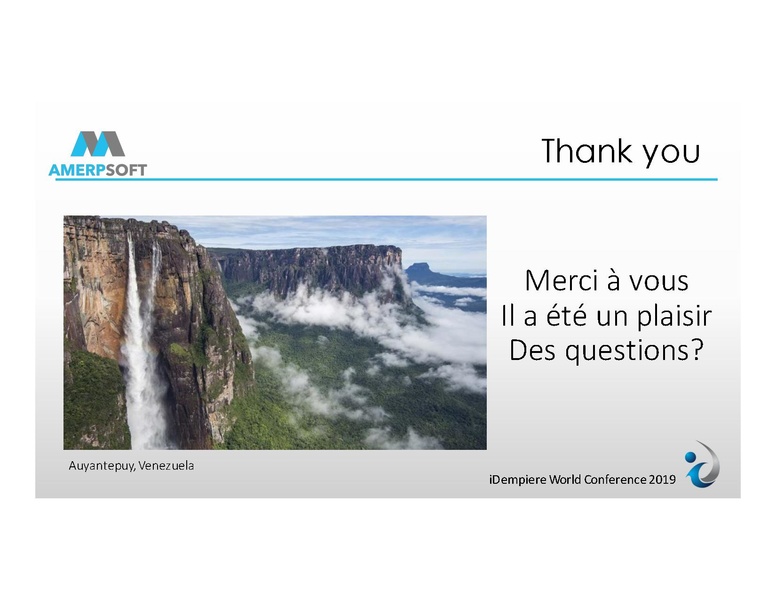 AMERPSOFT

Thank you

Merci à vous
Il a été un plaisir
Des questions?

Auyantepuy, Venezuela

iDempiere World Conference 2019